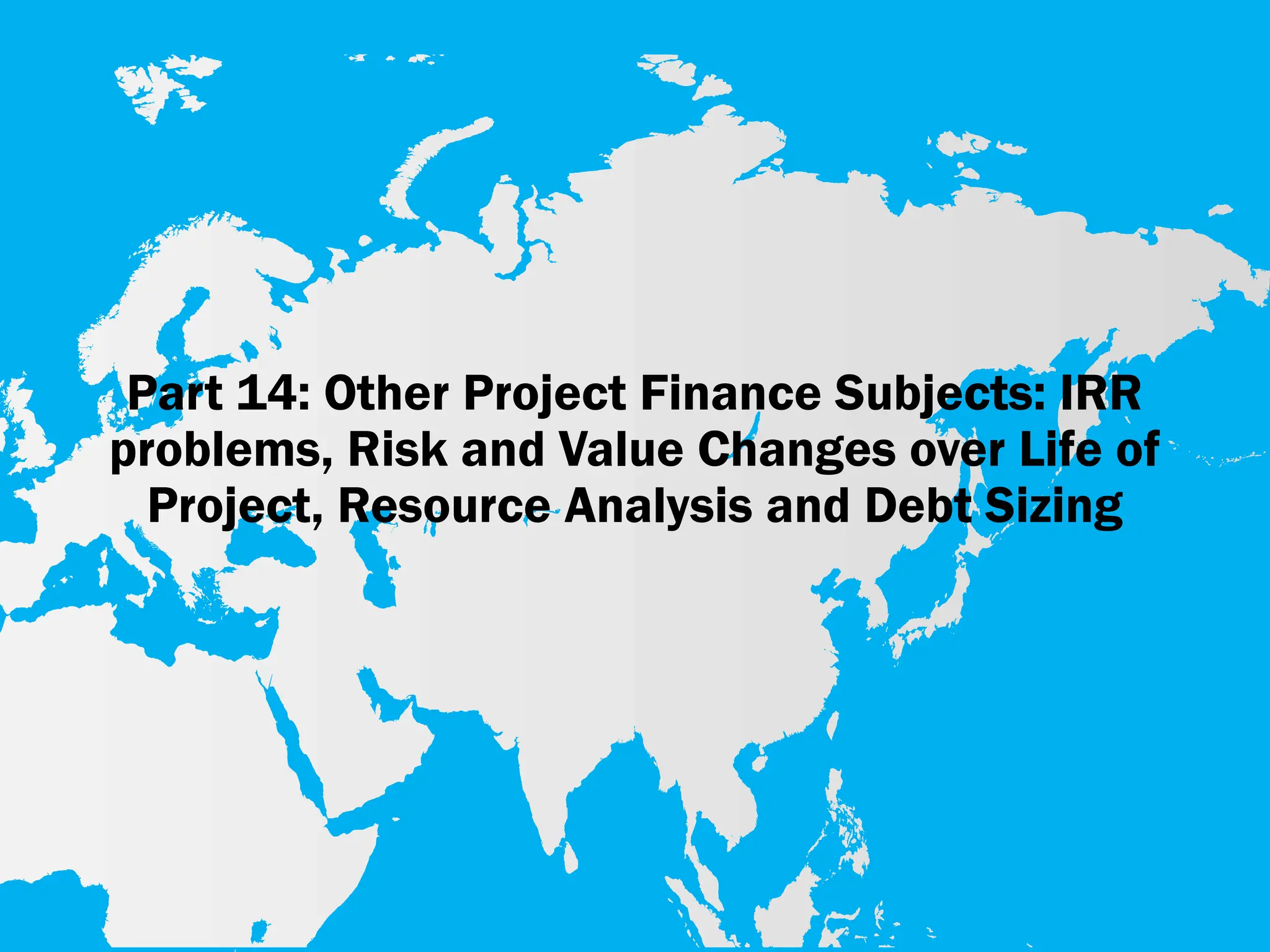 Part 14: Other Project Finance Subjects: IRR problems, Risk and Value Changes over Life of Project, Resource Analysis and Debt Sizing